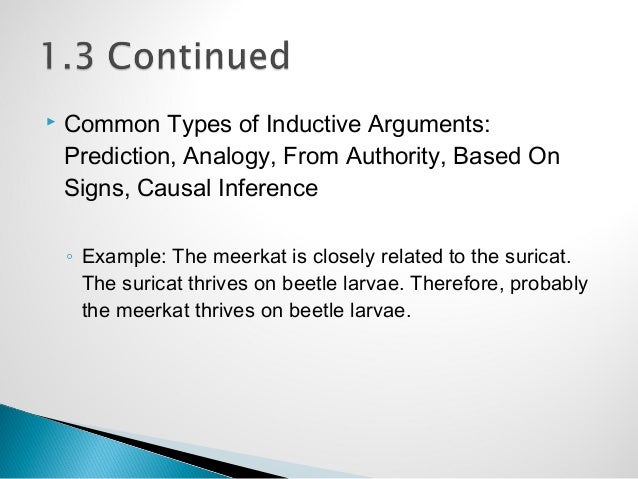 1.3 Continued

Common Types of Inductive Arguments: Prediction, Analogy, From Authority, Based On Signs, Causal Inference

Example: The meerkat is closely related to the suricat. The suricat thrives on beetle larvae. Therefore, probably the meerkat thrives on beetle larvae.